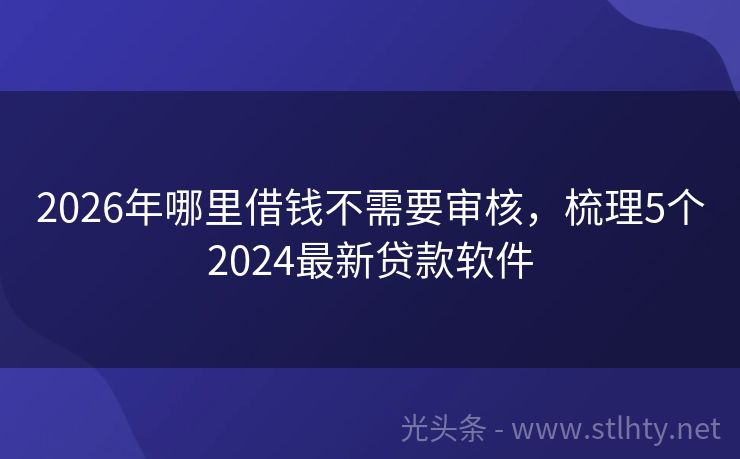 2026年哪里借钱不需要审核，梳理5个2024最新贷款软件

光头条 - www.stlhty.net